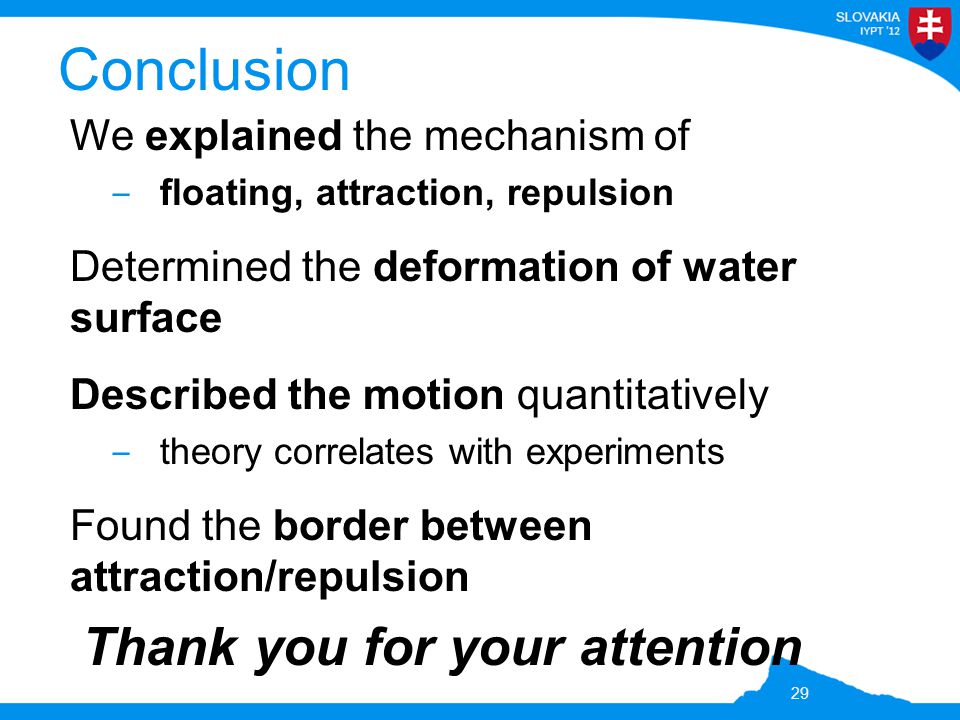 SLOVAKIA
IYPT '12

Conclusion

We explained the mechanism of

– floating, attraction, repulsion

Determined the deformation of water surface

Described the motion quantitatively

– theory correlates with experiments

Found the border between attraction/repulsion

Thank you for your attention

29